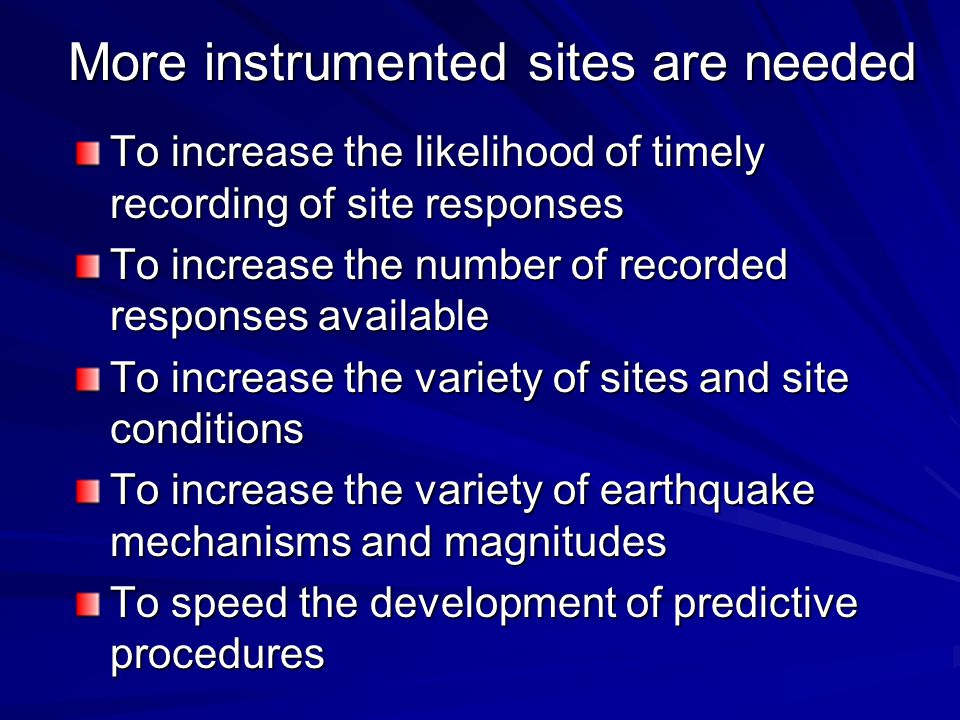 More instrumented sites are needed

To increase the likelihood of timely recording of site responses

To increase the number of recorded responses available

To increase the variety of sites and site conditions

To increase the variety of earthquake mechanisms and magnitudes

To speed the development of predictive procedures